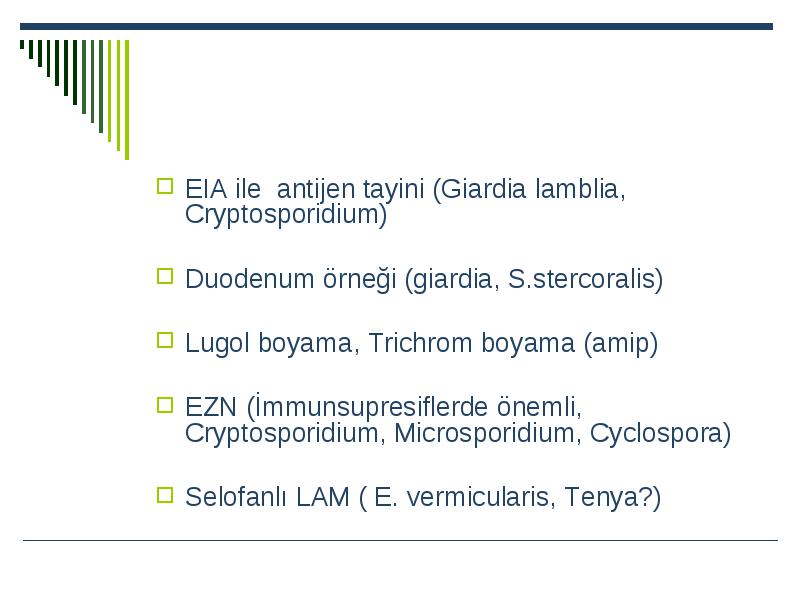 EIA ile  antijen tayini (Giardia lamblia, Cryptosporidium)

Duodenum örneği (giardia, S.stercoralis)

Lugol boyama, Trichrom boyama (amip)

EZN (İmmunsupresiflerde önemli, Cryptosporidium, Microsporidium, Cyclospora)

Selofanlı LAM ( E. vermicularis, Tenya?)